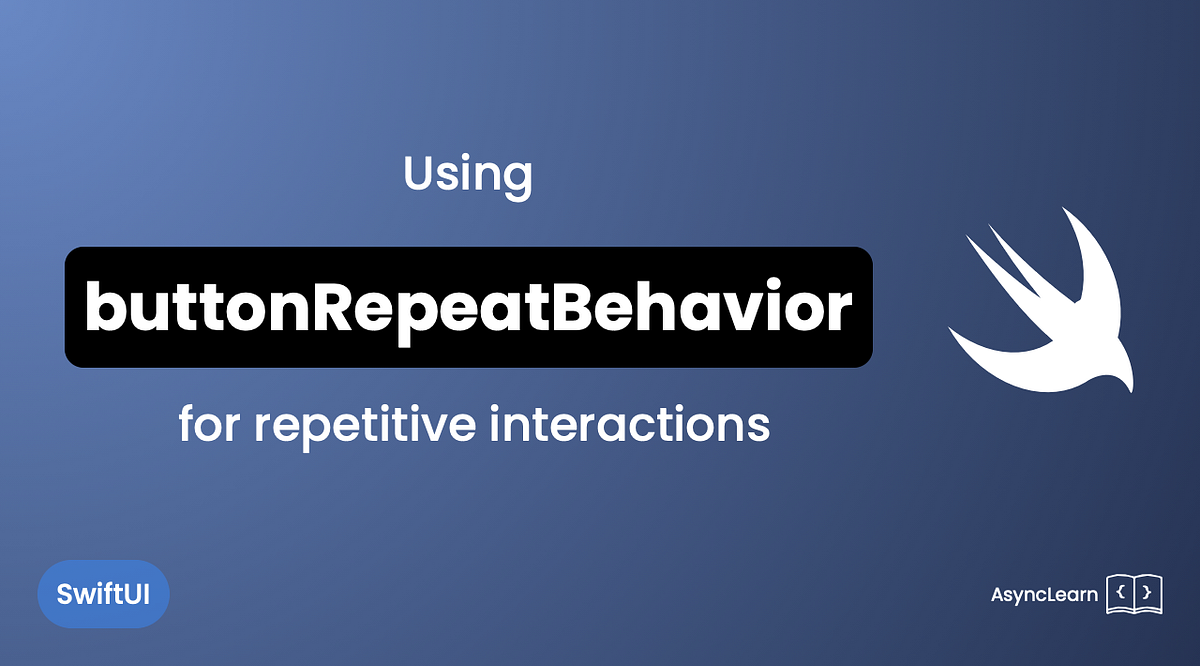 Using

buttonRepeatBehavior

for repetitive interactions

SwiftUI

AsyncLearn